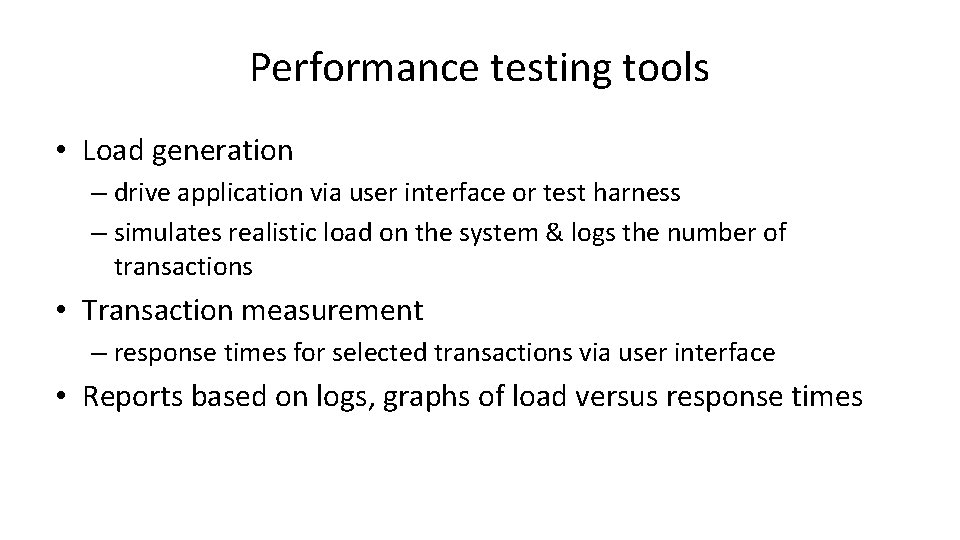 Performance testing tools

• Load generation
– drive application via user interface or test harness
– simulates realistic load on the system & logs the number of transactions

• Transaction measurement
– response times for selected transactions via user interface

• Reports based on logs, graphs of load versus response times